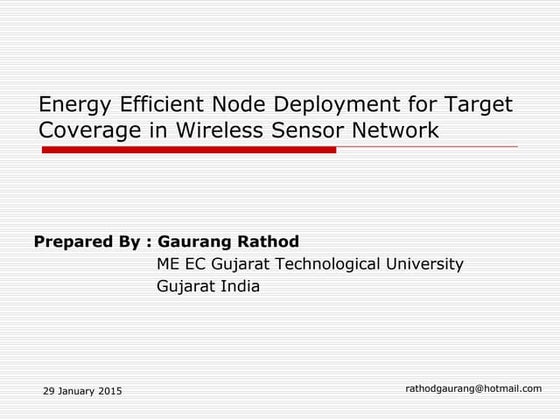 Energy Efficient Node Deployment for Target Coverage in Wireless Sensor Network

Prepared By : Gaurang Rathod
ME EC Gujarat Technological University
Gujarat India

29 January 2015

rathodgaurang@hotmail.com